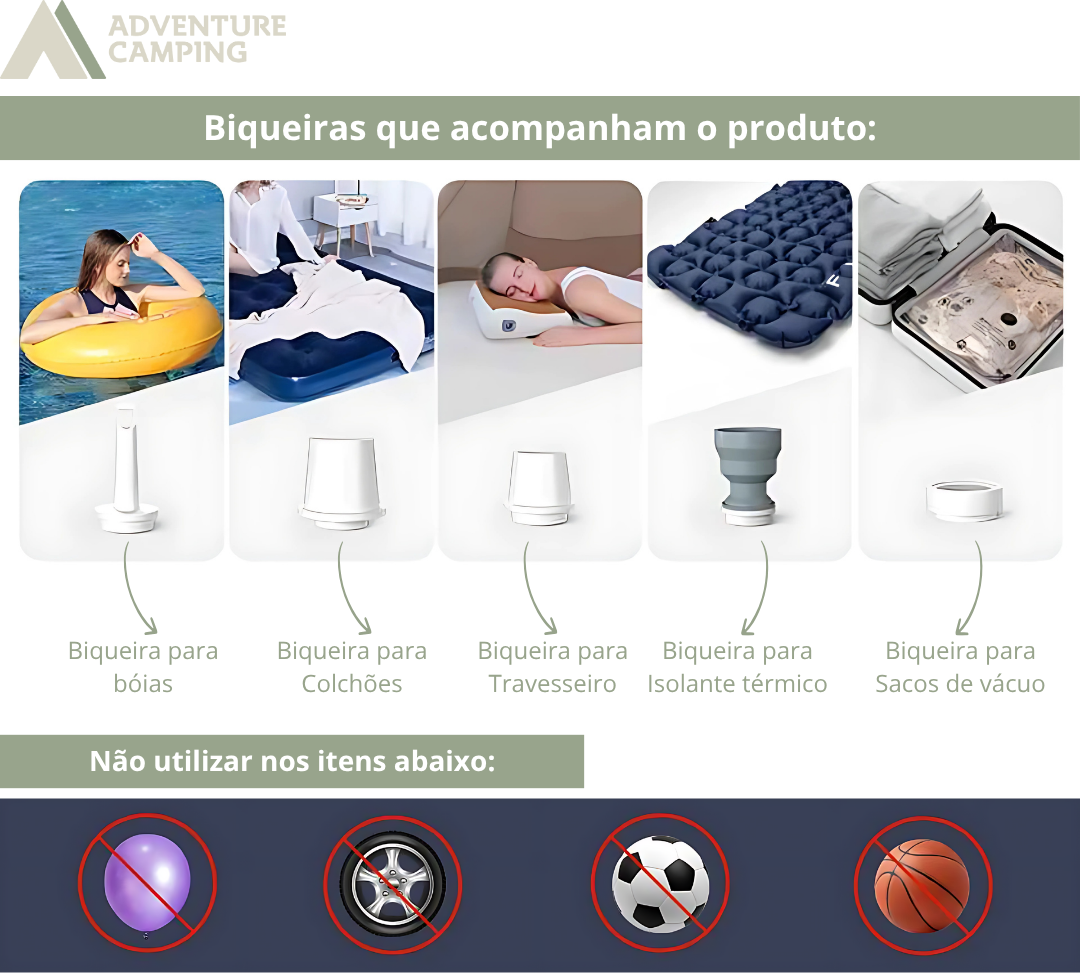 ADVENTURE CAMPING

Biqueiras que acompanham o produto:

Biqueira para bóias

Biqueira para Colchões

Biqueira para Travesseiro

Biqueira para Isolante térmico

Biqueira para Sacos de vácuo

Não utilizar nos itens abaixo: